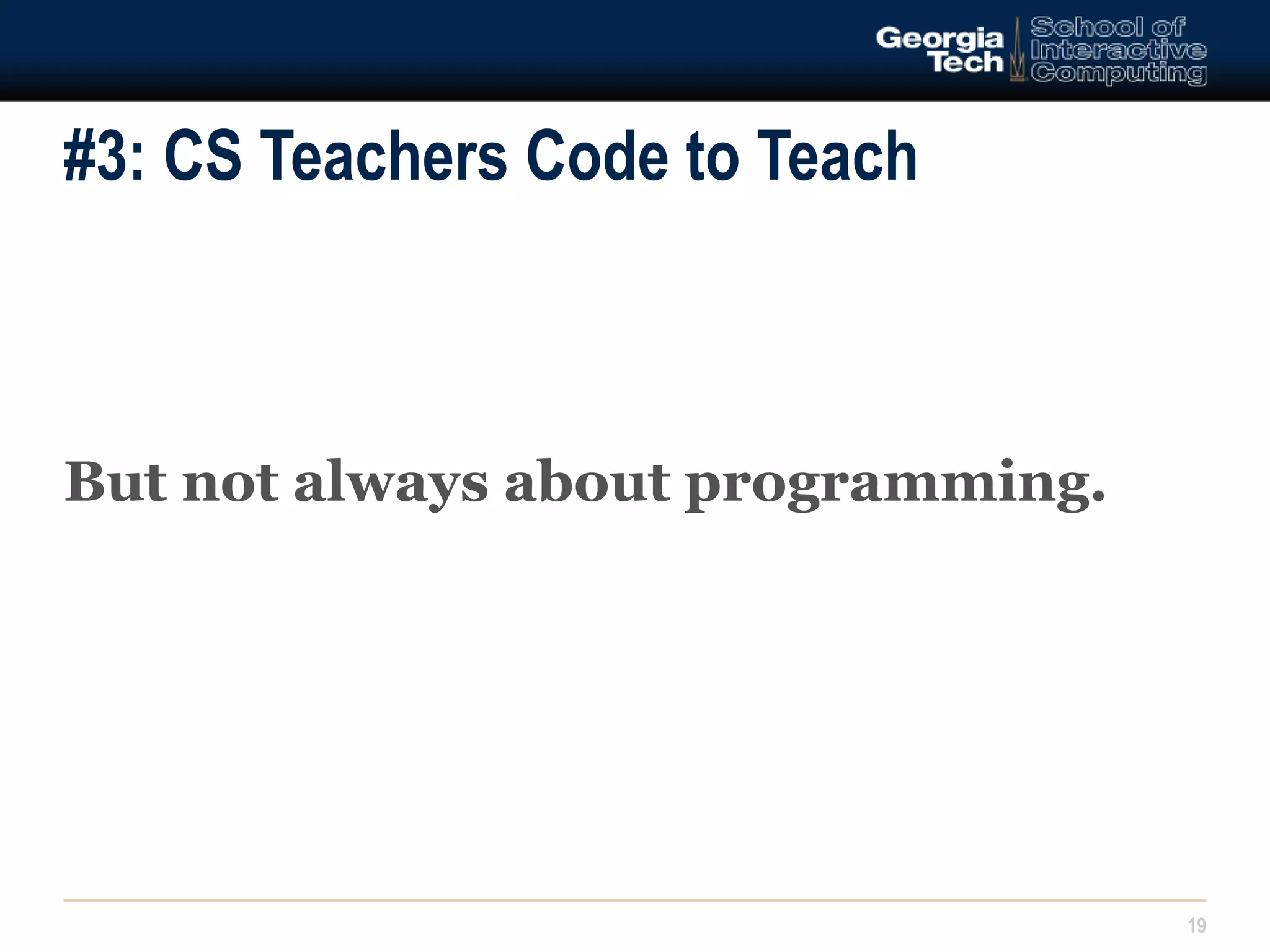 Georgia Tech School of Interactive Computing

#3: CS Teachers Code to Teach

But not always about programming.

19